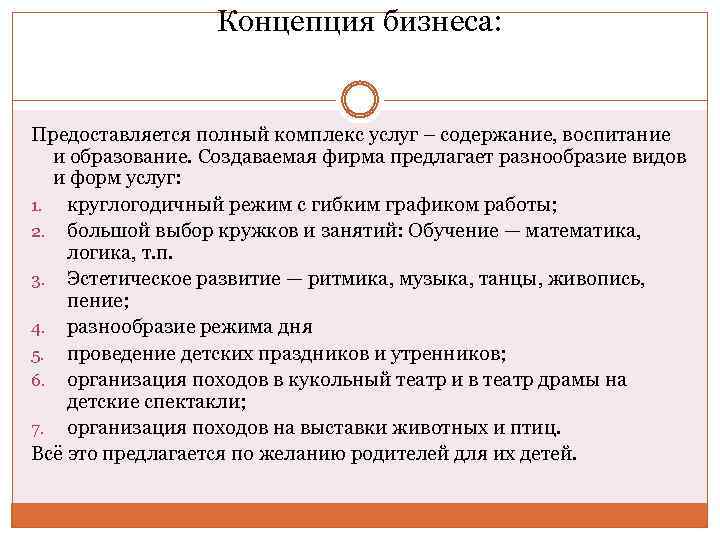 Концепция бизнеса:

Предоставляется полный комплекс услуг – содержание, воспитание и образование. Создаваемая фирма предлагает разнообразие видов и форм услуг:

1. круглогодичный режим с гибким графиком работы;
2. большой выбор кружков и занятий: Обучение — математика, логика, т.п.
3. Эстетическое развитие — ритмика, музыка, танцы, живопись, пение;
4. разнообразие режима дня
5. проведение детских праздников и утренников;
6. организация походов в кукольный театр и в театр драмы на детские спектакли;
7. организация походов на выставки животных и птиц.

Всё это предлагается по желанию родителей для их детей.